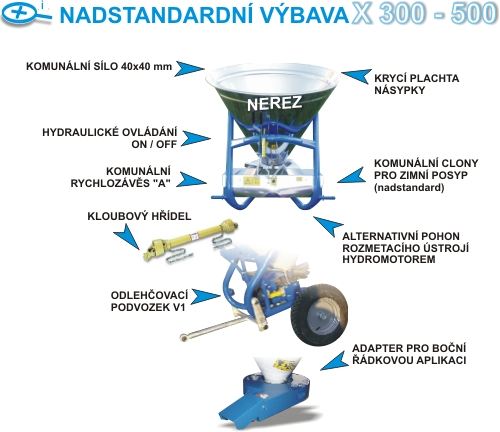 NADSTANDARDNÍ VÝBAVA X 300 - 500

KOMUNÁLNÍ SÍLO 40x40 mm

KRYCÍ PLACHTA NÁSYPKY

NEREZ

HYDRAULICKÉ OVLÁDÁNÍ ON / OFF

KOMUNÁLNÍ RYCHLOZÁVĚS "A"

KOMUNÁLNÍ CLONY PRO ZIMNÍ POSYP (nadstandard)

KLOUBOVÝ HŘÍDEL

ALTERNATIVNÍ POHON ROZMETACÍHO ÚSTROJÍ HYDROMOTOREM

ODLEHČOVACÍ PODVOZEK V1

ADAPTER PRO BOČNÍ ŘÁDKOVOU APLIKACI